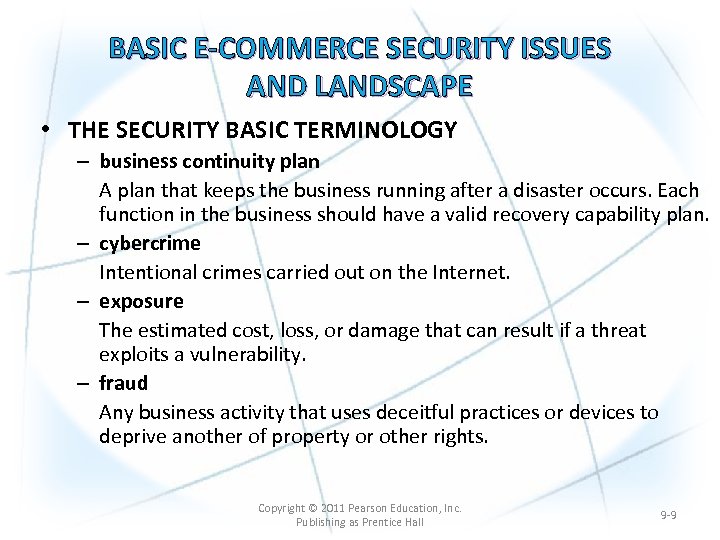 BASIC E-COMMERCE SECURITY ISSUES AND LANDSCAPE

• THE SECURITY BASIC TERMINOLOGY

– business continuity plan

A plan that keeps the business running after a disaster occurs. Each function in the business should have a valid recovery capability plan.

– cybercrime

Intentional crimes carried out on the Internet.

– exposure

The estimated cost, loss, or damage that can result if a threat exploits a vulnerability.

– fraud

Any business activity that uses deceitful practices or devices to deprive another of property or other rights.

Copyright © 2011 Pearson Education, Inc. Publishing as Prentice Hall

9-9